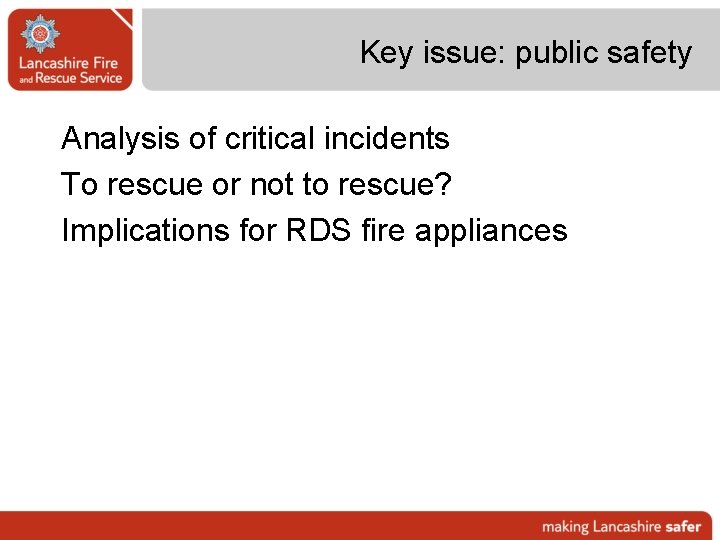 Lancashire Fire and Rescue Service

Key issue: public safety

Analysis of critical incidents

To rescue or not to rescue?

Implications for RDS fire appliances

making Lancashire safer